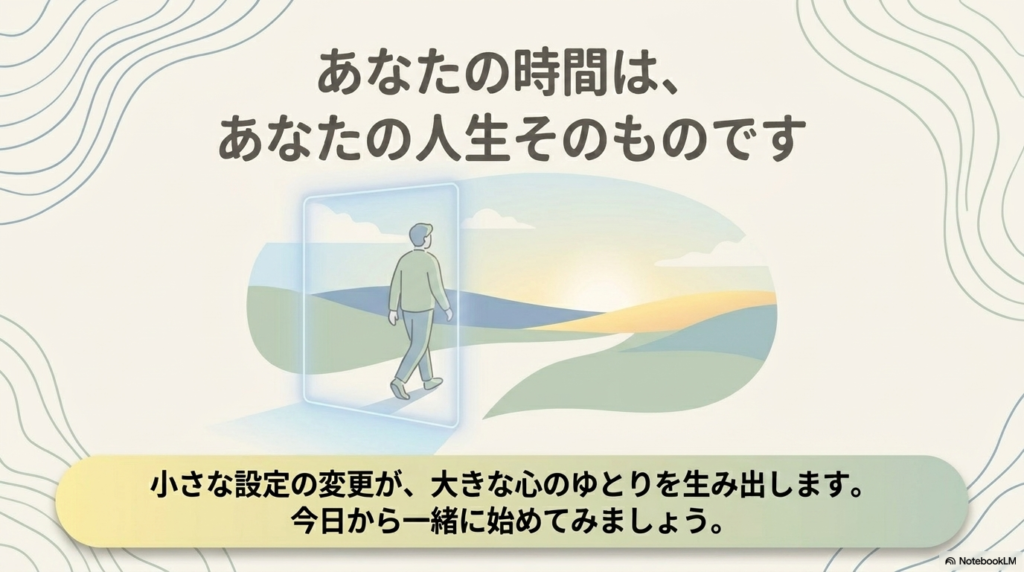 あなたの時間は、
あなたの人生そのものです

小さな設定の変更が、大きな心のゆとりを生み出します。
今日から一緒に始めてみましょう。

NotebookLM